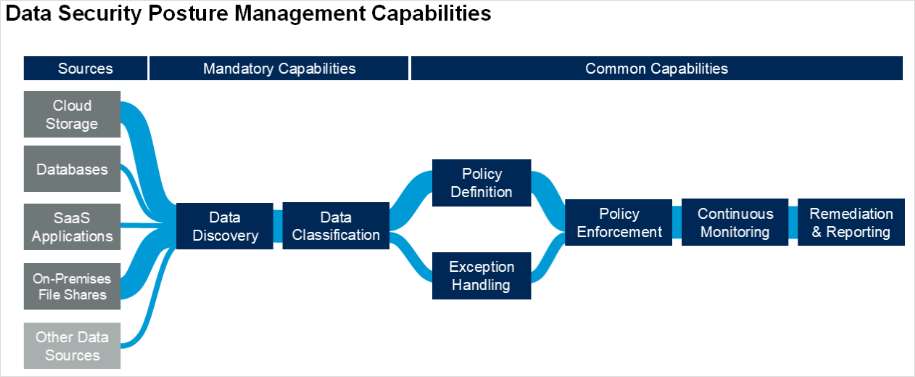 Data Security Posture Management Capabilities

Sources

Mandatory Capabilities

Common Capabilities

Cloud Storage

Databases

SaaS Applications

On-Premises File Shares

Other Data Sources

Data Discovery

Data Classification

Policy Definition

Exception Handling

Policy Enforcement

Continuous Monitoring

Remediation & Reporting